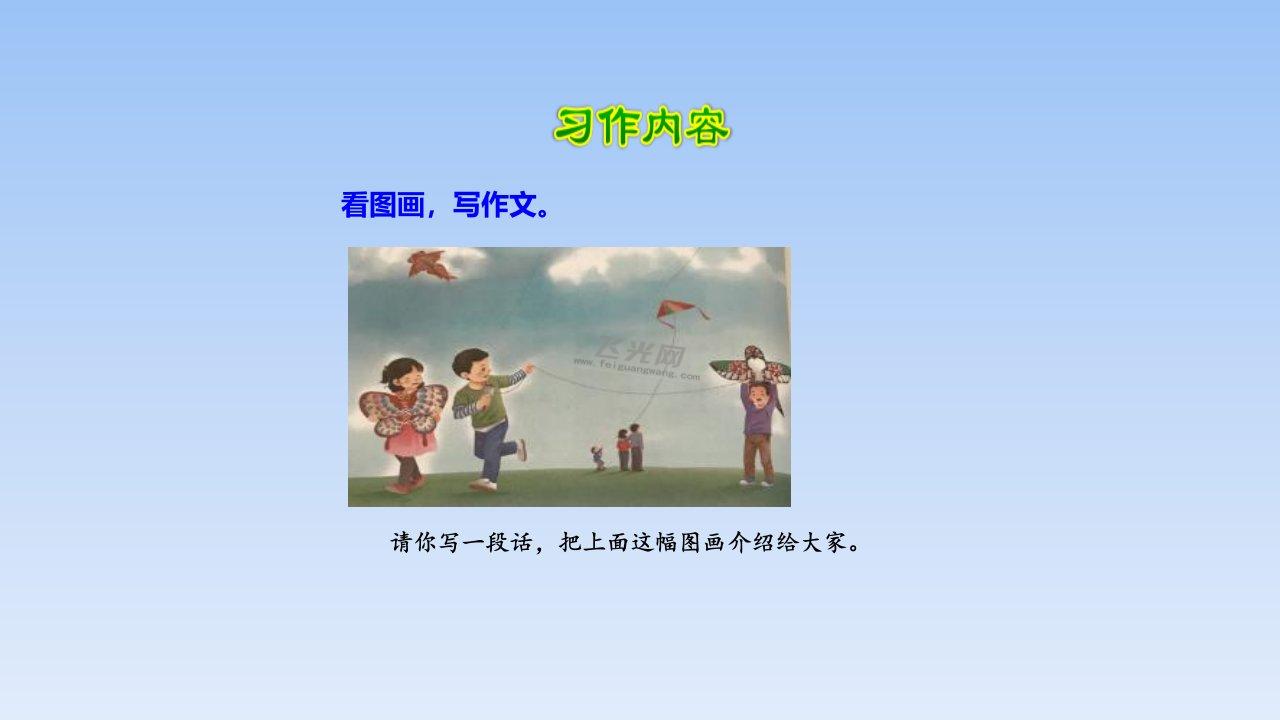 习作内容

看图画，写作文。

飞光网
www.feiguangwang.com

请你写一段话，把上面这幅图画介绍给大家。